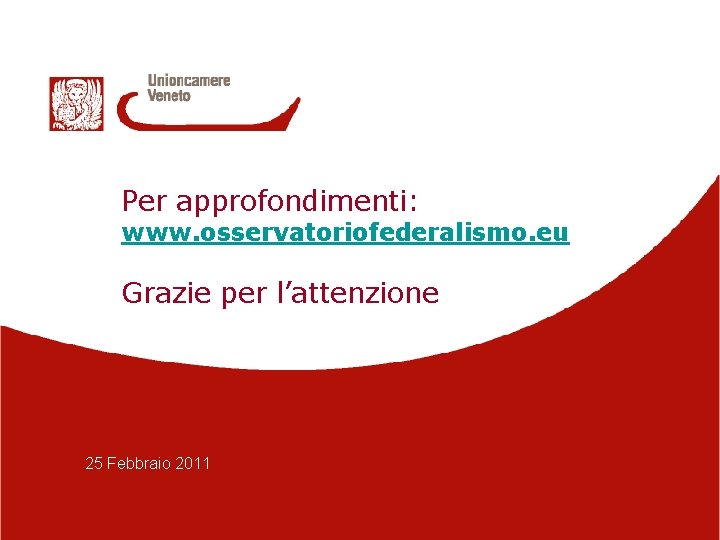 Unioncamere
Veneto

Per approfondimenti:
www.osservatoriofederalismo.eu

Grazie per l’attenzione

25 Febbraio 2011